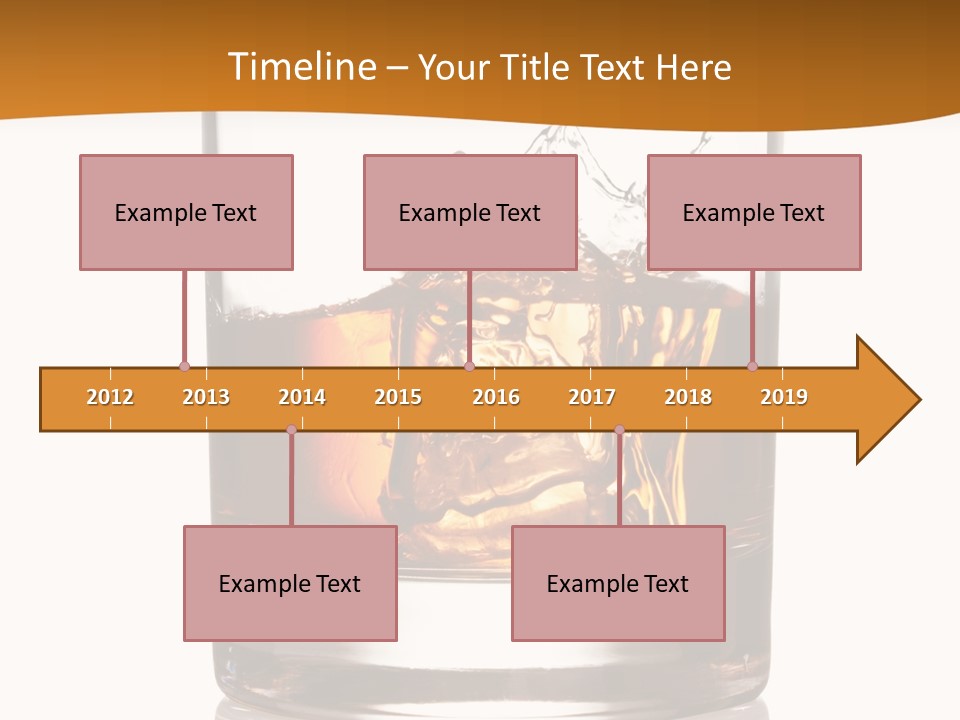 Timeline – Your Title Text Here

Example Text

Example Text

Example Text

2012 2013 2014 2015 2016 2017 2018 2019

Example Text

Example Text